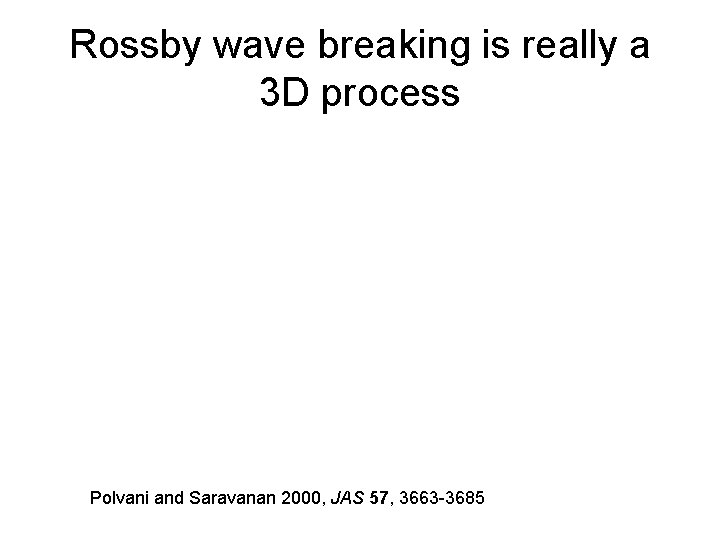 Rossby wave breaking is really a 3D process

Polvani and Saravanan 2000, JAS 57, 3663-3685